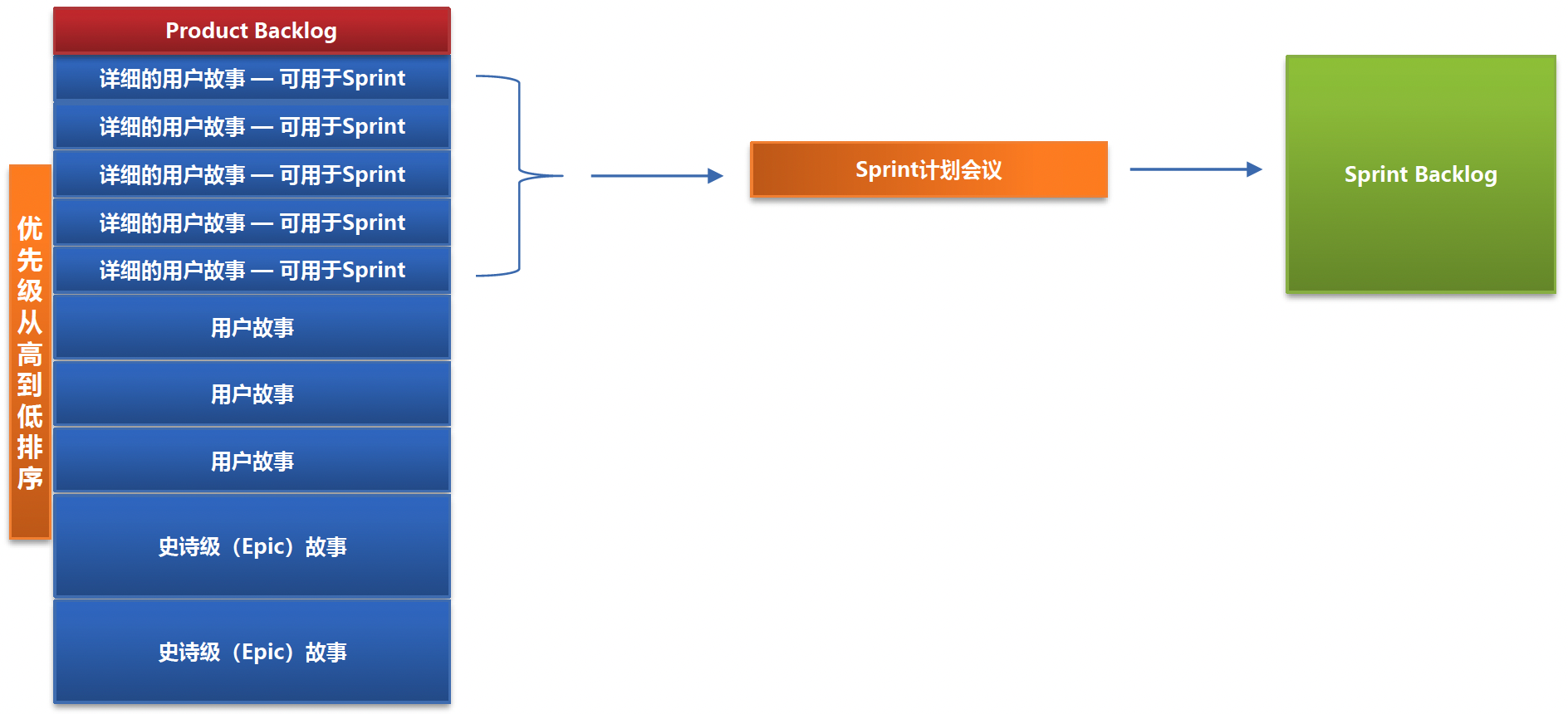 优先级从高到低排序

Product Backlog

详细的用户故事 — 可用于Sprint

详细的用户故事 — 可用于Sprint

详细的用户故事 — 可用于Sprint

详细的用户故事 — 可用于Sprint

详细的用户故事 — 可用于Sprint

用户故事

用户故事

用户故事

史诗级（Epic）故事

史诗级（Epic）故事

Sprint计划会议

Sprint Backlog